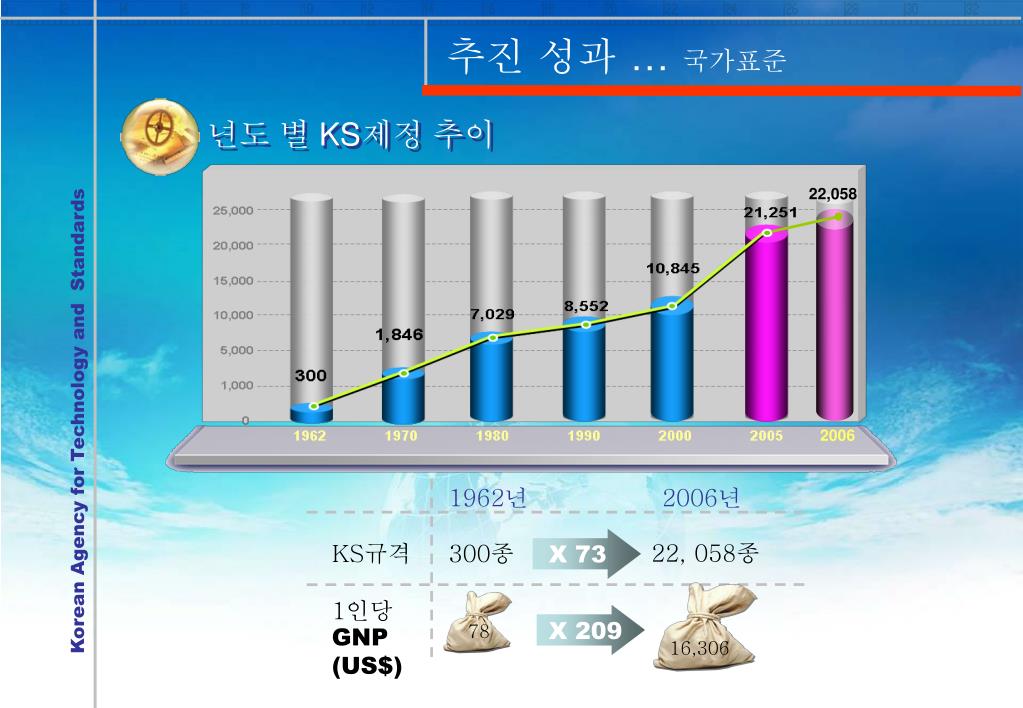 추진 성과 ... 국가표준

년도 별 KS제정 추이

Korean Agency for Technology and Standards

25,000
20,000
15,000
10,000
5,000
1,000
0

300
1,846
7,029
8,552
10,845
21,251
22,058

1962 1970 1980 1990 2000 2005 2006

| | 1962년 | | 2006년 |
|---|---|---|---|
| KS규격 | 300종 | X 73 | 22, 058종 |
| 1인당 GNP (US$) | 78 | X 209 | 16,306 |